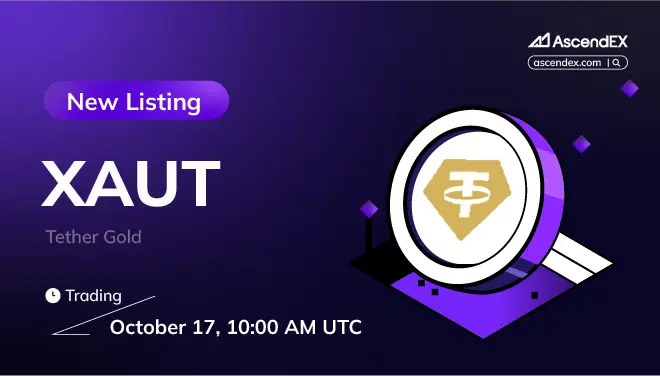 AscendEX
ascendex.com

New Listing

XAUT

Tether Gold

Trading

October 17, 10:00 AM UTC